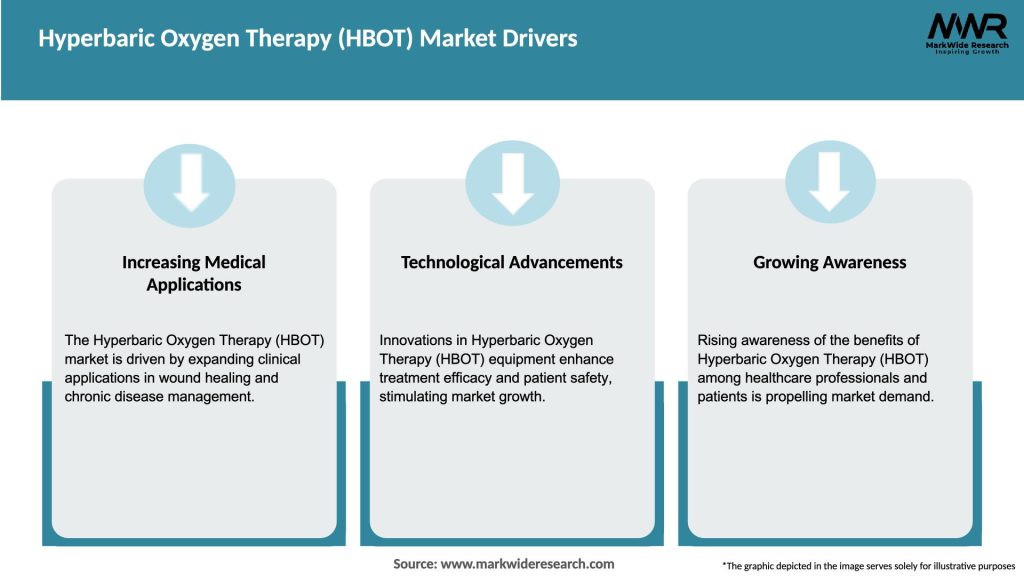 Hyperbaric Oxygen Therapy (HBOT) Market Drivers

MWR
MarkWide Research
Inspiring Growth

Increasing Medical Applications

The Hyperbaric Oxygen Therapy (HBOT) market is driven by expanding clinical applications in wound healing and chronic disease management.

Technological Advancements

Innovations in Hyperbaric Oxygen Therapy (HBOT) equipment enhance treatment efficacy and patient safety, stimulating market growth.

Growing Awareness

Rising awareness of the benefits of Hyperbaric Oxygen Therapy (HBOT) among healthcare professionals and patients is propelling market demand.

Source: www.markwideresearch.com

*The graphic depicted in the image serves solely for illustrative purposes